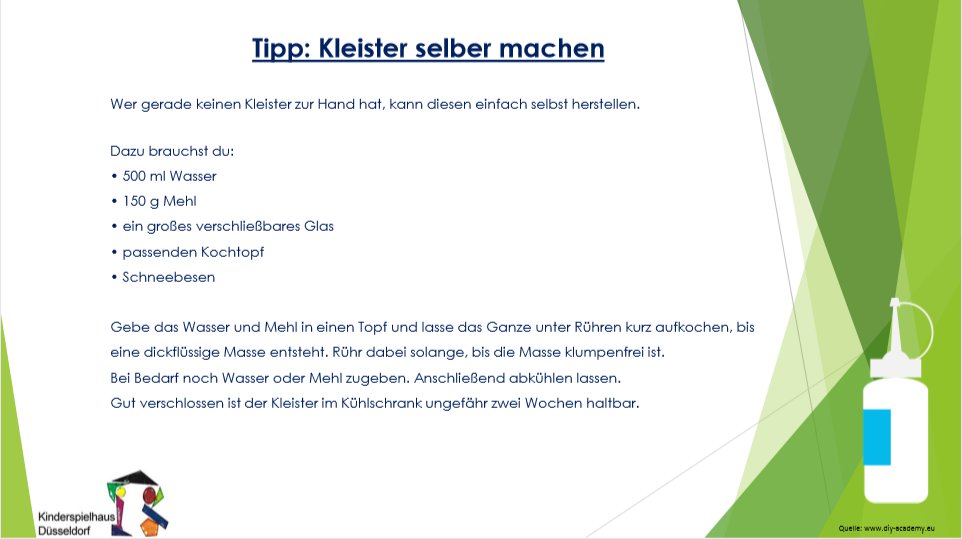 Tipp: Kleister selber machen

Wer gerade keinen Kleister zur Hand hat, kann diesen einfach selbst herstellen.

Dazu brauchst du:
• 500 ml Wasser
• 150 g Mehl
• ein großes verschließbares Glas
• passenden Kochtopf
• Schneebesen

Gebe das Wasser und Mehl in einen Topf und lasse das Ganze unter Rühren kurz aufkochen, bis eine dickflüssige Masse entsteht. Rühr dabei solange, bis die Masse klumpenfrei ist.
Bei Bedarf noch Wasser oder Mehl zugeben. Anschließend abkühlen lassen.
Gut verschlossen ist der Kleister im Kühlschrank ungefähr zwei Wochen haltbar.

Kinderspielhaus Düsseldorf

Quelle: www.diy-academy.eu